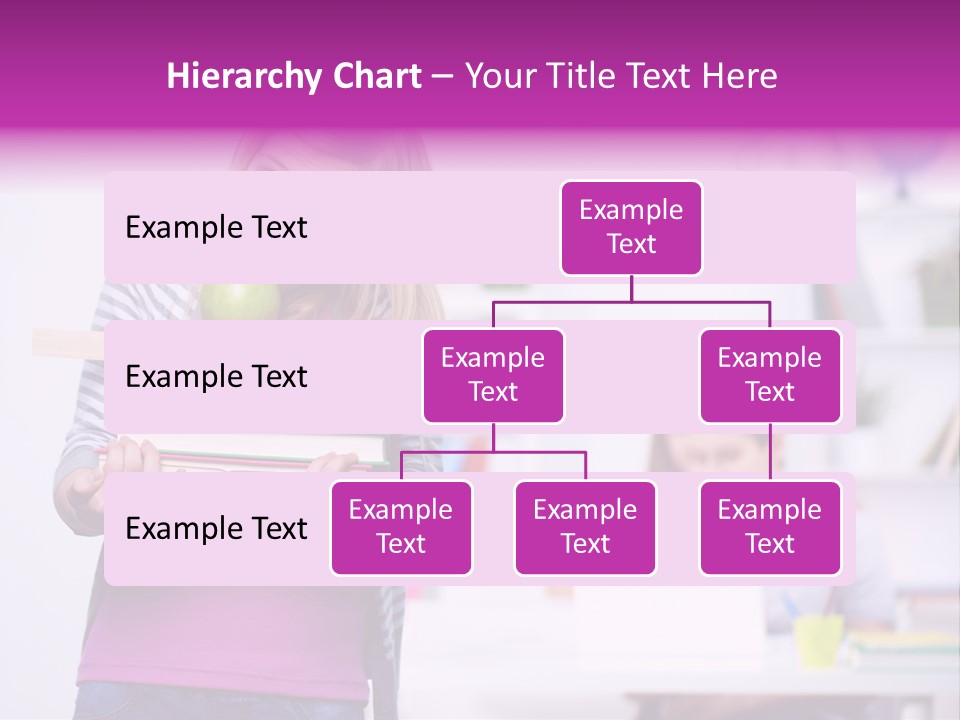 Hierarchy Chart – Your Title Text Here

Example Text

Example Text

Example Text

Example Text

Example Text

Example Text

Example Text

Example Text

Example Text